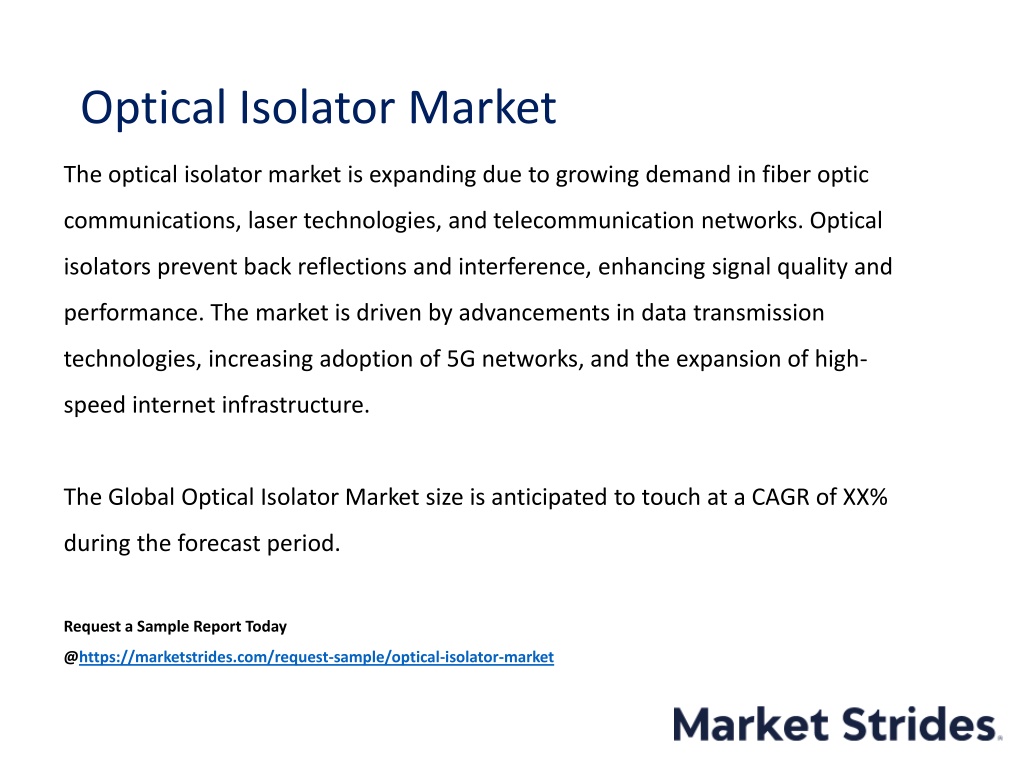 Optical Isolator Market

The optical isolator market is expanding due to growing demand in fiber optic communications, laser technologies, and telecommunication networks. Optical isolators prevent back reflections and interference, enhancing signal quality and performance. The market is driven by advancements in data transmission technologies, increasing adoption of 5G networks, and the expansion of high-speed internet infrastructure.

The Global Optical Isolator Market size is anticipated to touch at a CAGR of XX% during the forecast period.

Request a Sample Report Today
@https://marketstrides.com/request-sample/optical-isolator-market

Market Strides.